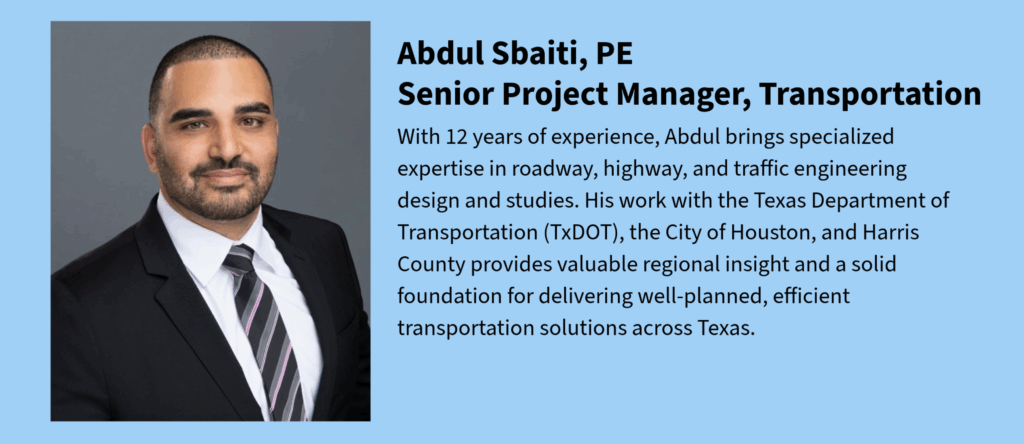 Abdul Sbaiti, PE
Senior Project Manager, Transportation

With 12 years of experience, Abdul brings specialized expertise in roadway, highway, and traffic engineering design and studies. His work with the Texas Department of Transportation (TxDOT), the City of Houston, and Harris County provides valuable regional insight and a solid foundation for delivering well-planned, efficient transportation solutions across Texas.